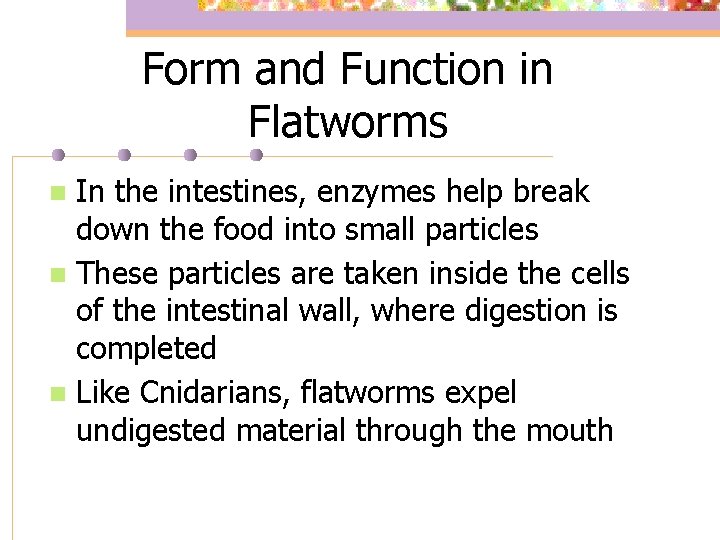 Form and Function in Flatworms

- In the intestines, enzymes help break down the food into small particles
- These particles are taken inside the cells of the intestinal wall, where digestion is completed
- Like Cnidarians, flatworms expel undigested material through the mouth